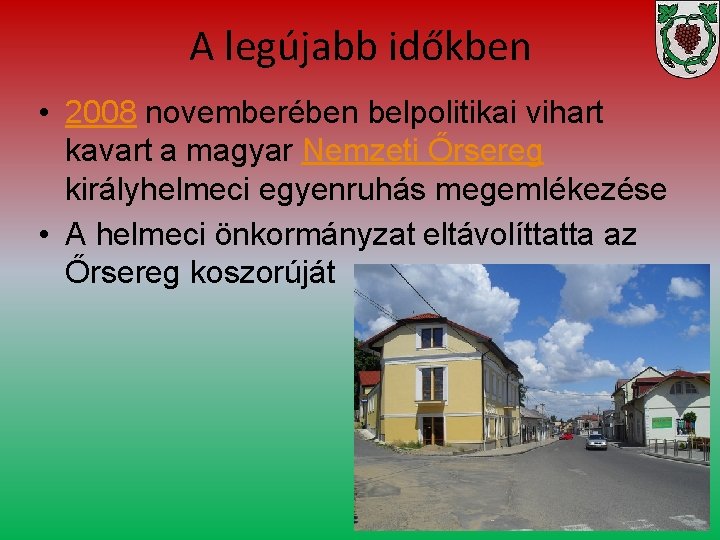 A legújabb időkben

• 2008 novemberében belpolitikai vihart kavart a magyar Nemzeti Őrsereg királyhelmeci egyenruhás megemlékezése
• A helmeci önkormányzat eltávolíttatta az Őrsereg koszorúját